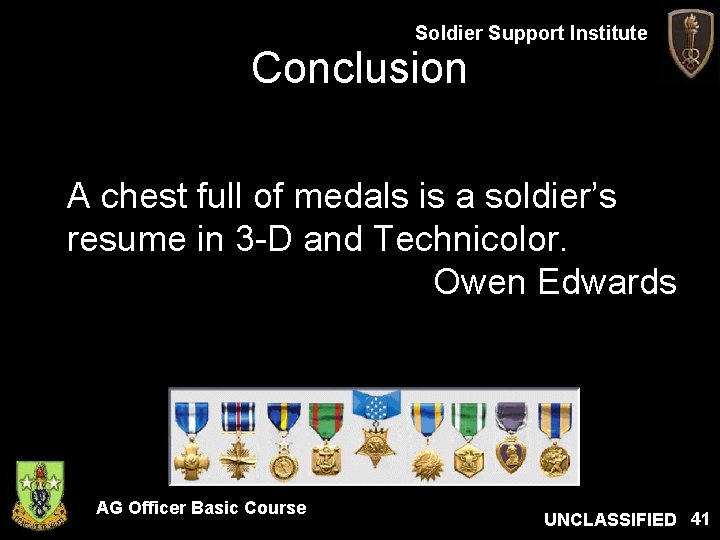 Soldier Support Institute

Conclusion

A chest full of medals is a soldier's resume in 3-D and Technicolor.
Owen Edwards

AG Officer Basic Course

UNCLASSIFIED 41